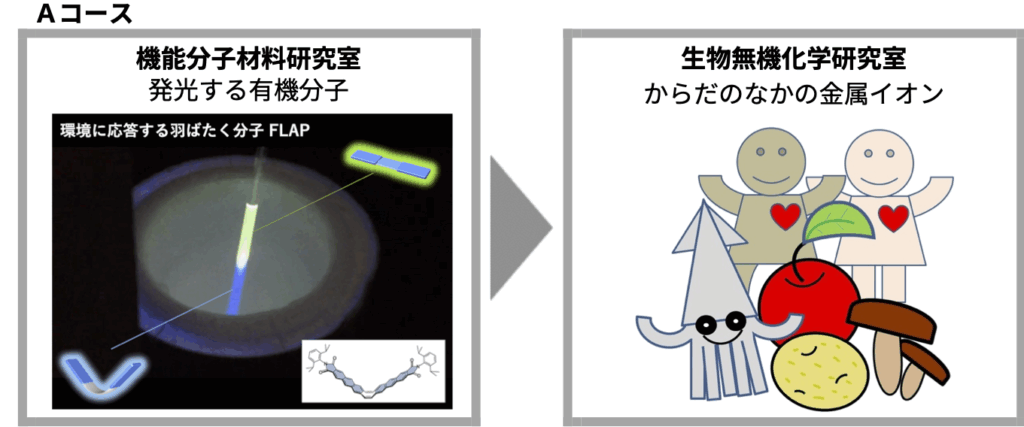 Aコース

機能分子材料研究室
発光する有機分子

環境に応答する羽ばたく分子 FLAP

生物無機化学研究室
からだのなかの金属イオン